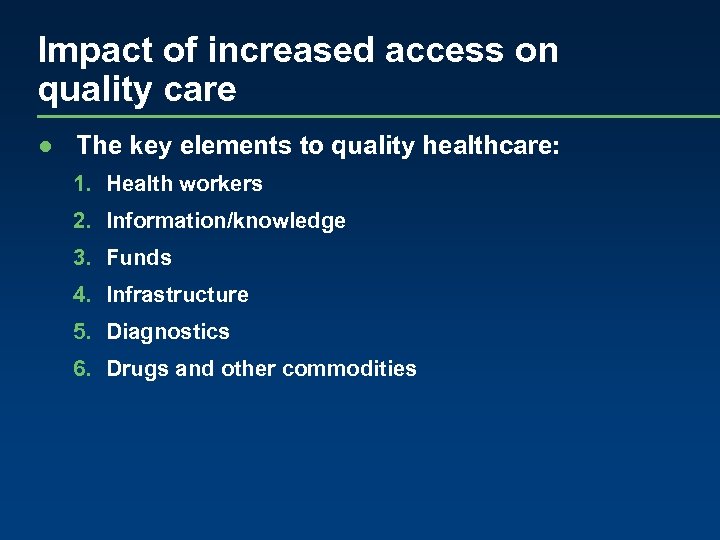 Impact of increased access on quality care

● The key elements to quality healthcare:

1. Health workers
2. Information/knowledge
3. Funds
4. Infrastructure
5. Diagnostics
6. Drugs and other commodities